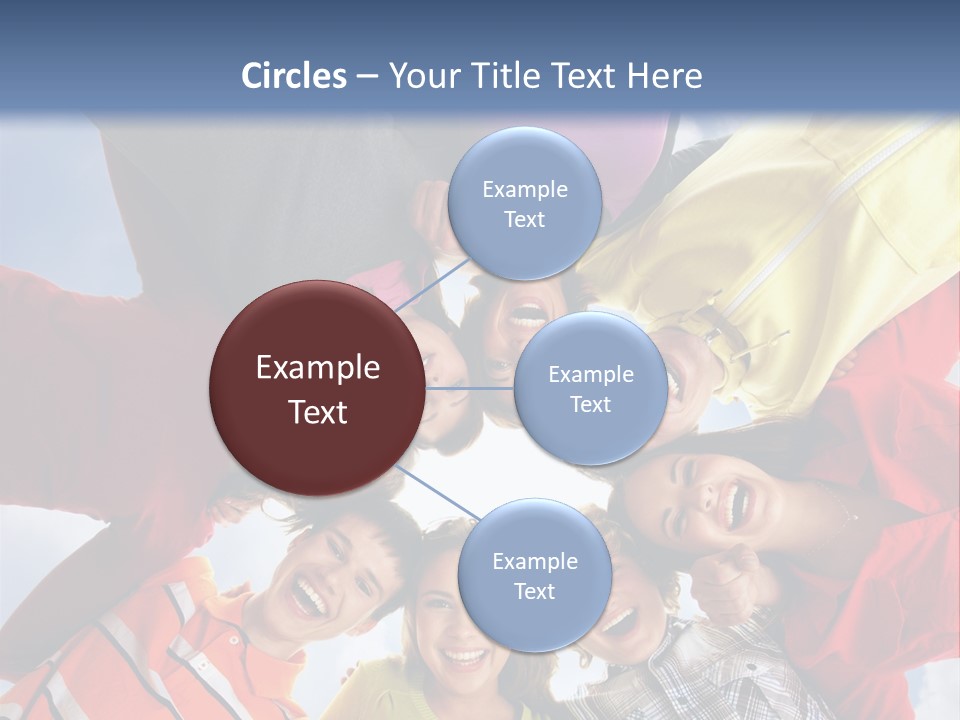 Circles – Your Title Text Here

Example Text

Example Text

Example Text

Example Text